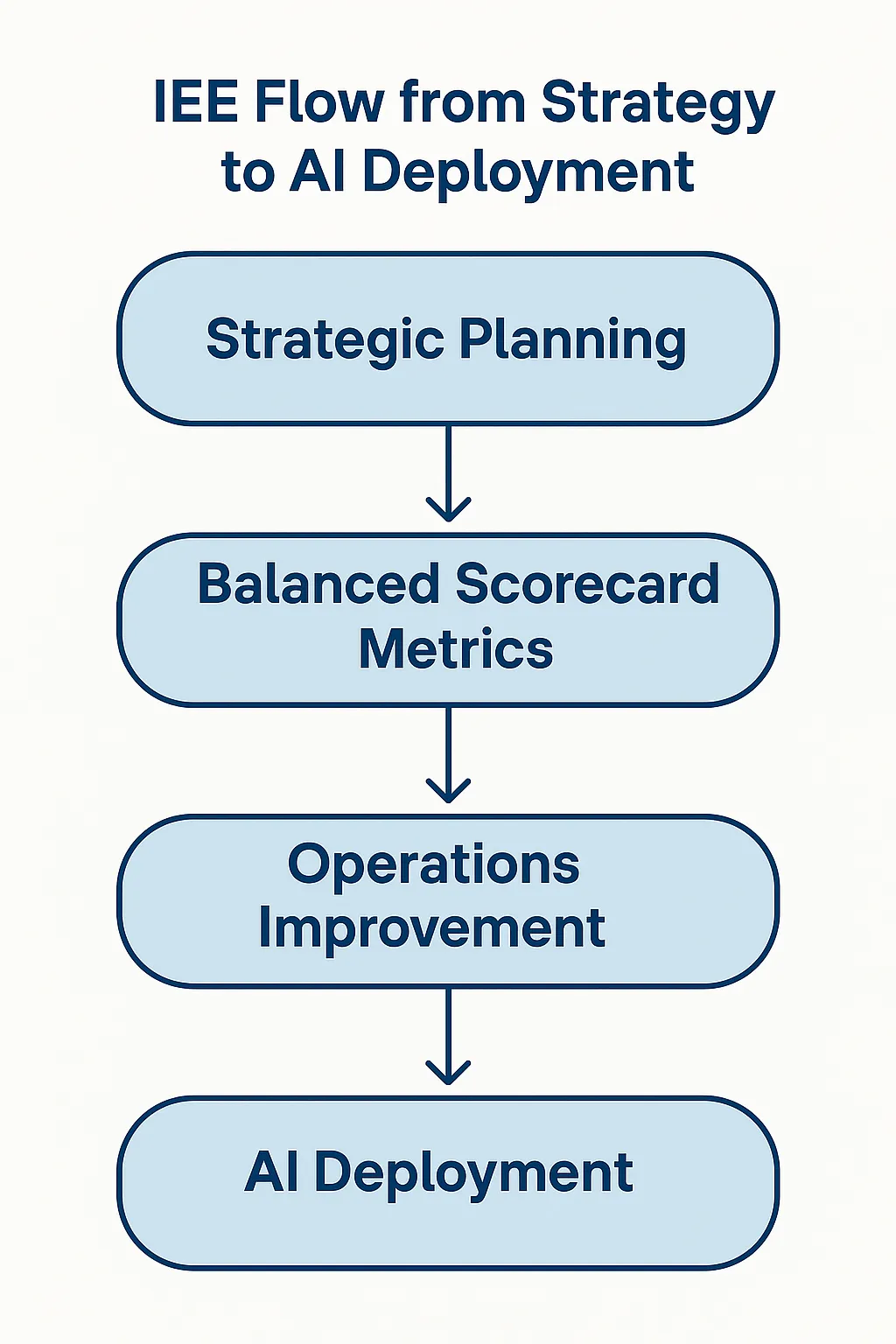 IEE Flow from Strategy to AI Deployment

Strategic Planning

Balanced Scorecard Metrics

Operations Improvement

AI Deployment